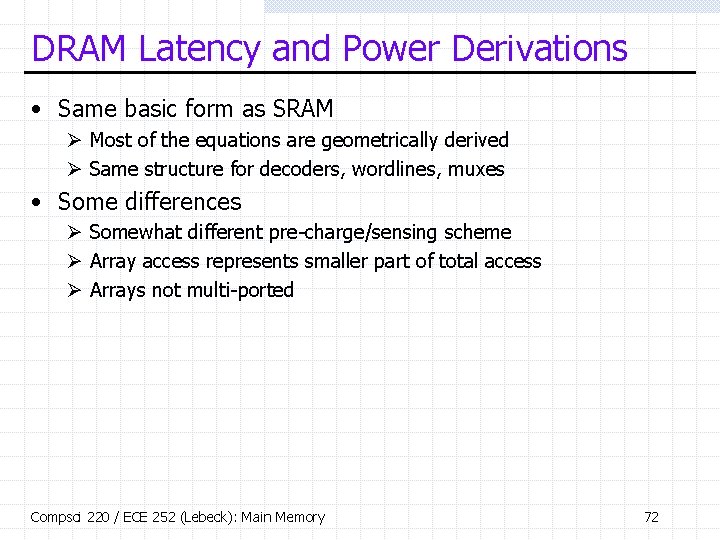 DRAM Latency and Power Derivations

• Same basic form as SRAM
  ➢ Most of the equations are geometrically derived
  ➢ Same structure for decoders, wordlines, muxes
• Some differences
  ➢ Somewhat different pre-charge/sensing scheme
  ➢ Array access represents smaller part of total access
  ➢ Arrays not multi-ported

Compsci 220 / ECE 252 (Lebeck): Main Memory

72